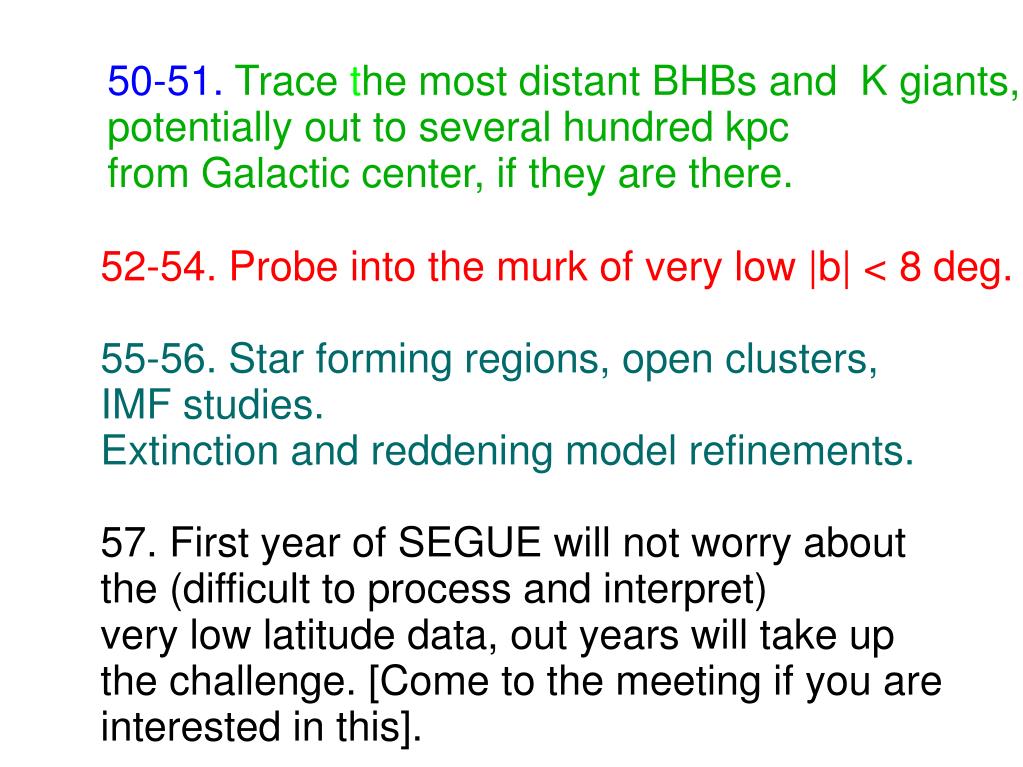 50-51. Trace the most distant BHBs and K giants, potentially out to several hundred kpc from Galactic center, if they are there.

52-54. Probe into the murk of very low |b| < 8 deg.

55-56. Star forming regions, open clusters, IMF studies.
Extinction and reddening model refinements.

57. First year of SEGUE will not worry about the (difficult to process and interpret) very low latitude data, out years will take up the challenge. [Come to the meeting if you are interested in this].